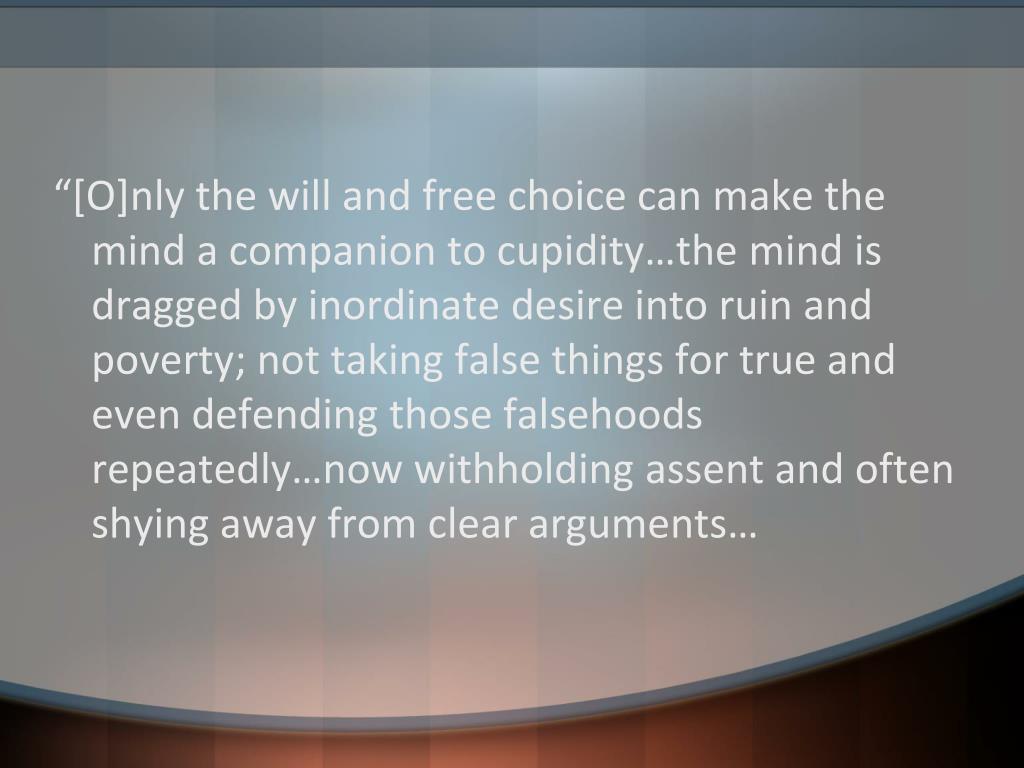 “[O]nly the will and free choice can make the mind a companion to cupidity…the mind is dragged by inordinate desire into ruin and poverty; not taking false things for true and even defending those falsehoods repeatedly…now withholding assent and often shying away from clear arguments…